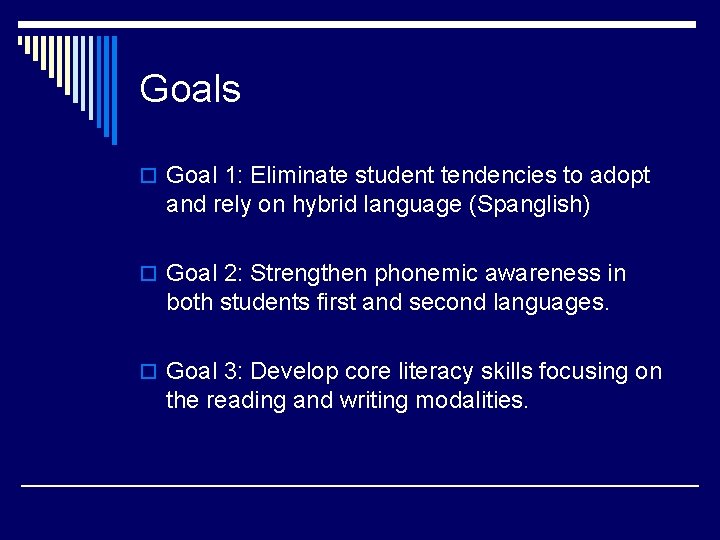 Goals

Goal 1: Eliminate student tendencies to adopt and rely on hybrid language (Spanglish)

Goal 2: Strengthen phonemic awareness in both students first and second languages.

Goal 3: Develop core literacy skills focusing on the reading and writing modalities.